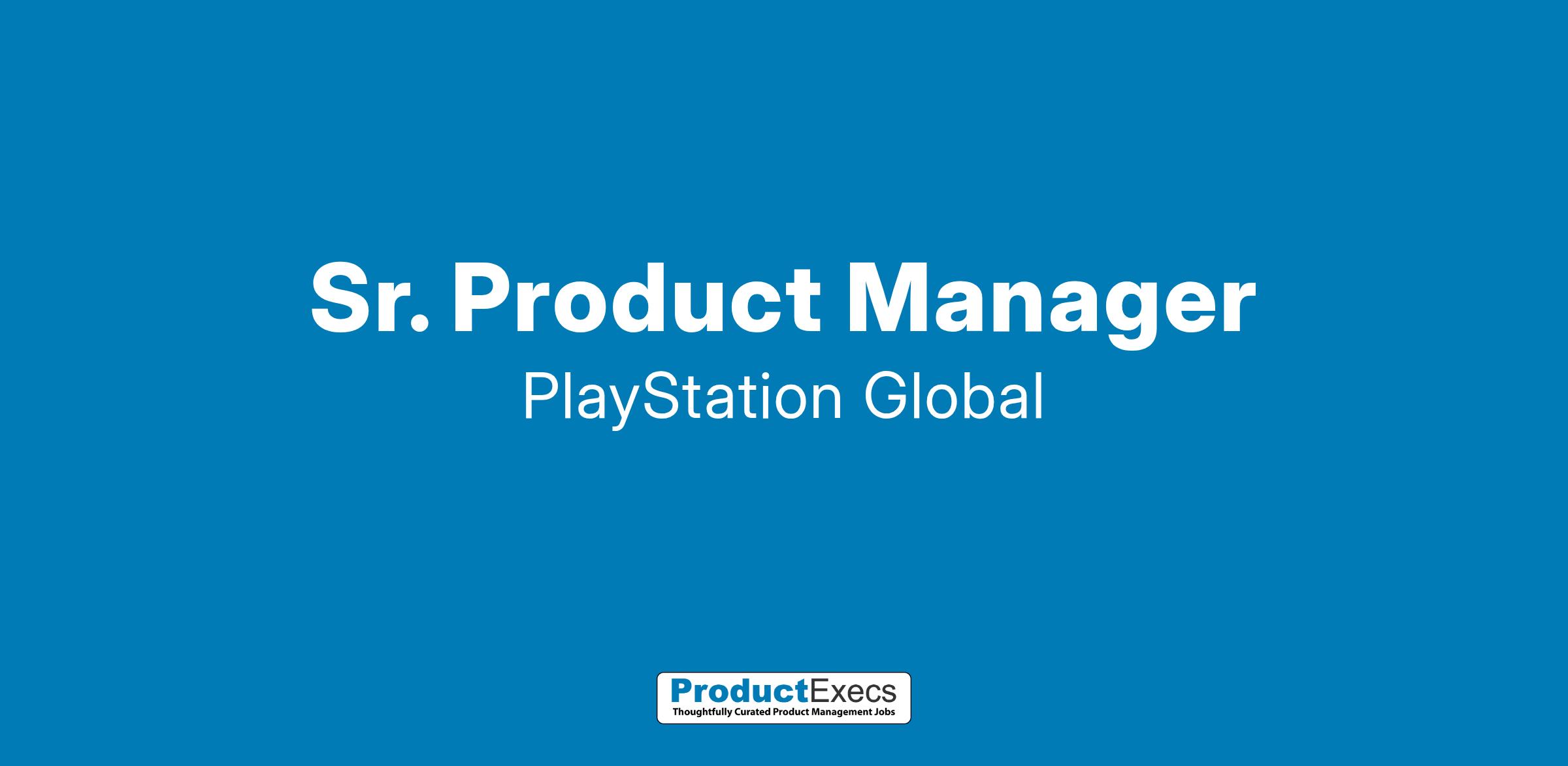 Sr. Product Manager
PlayStation Global

ProductExecs
Thoughtfully Curated Product Management Jobs